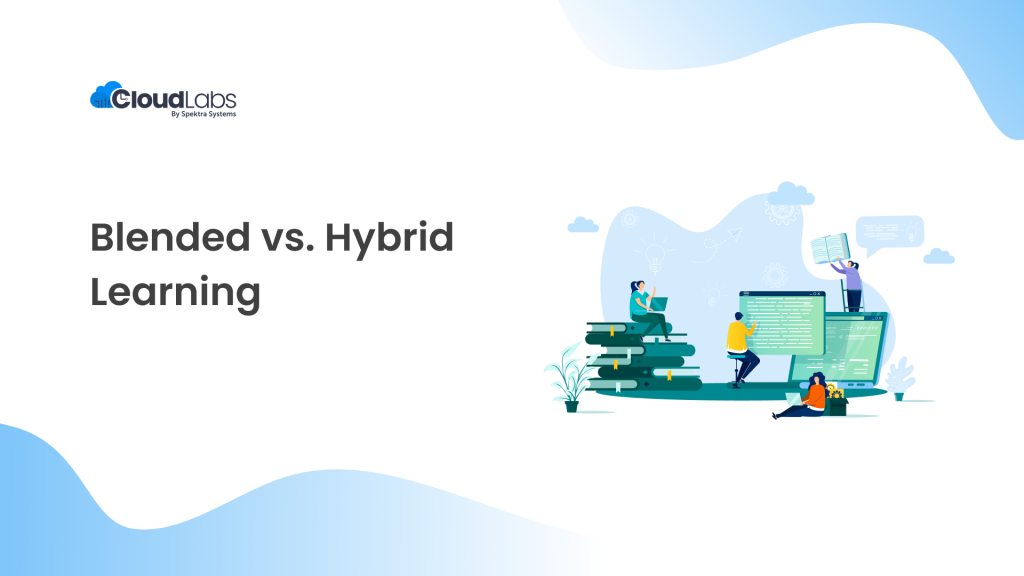 CloudLabs
By Spektra Systems

Blended vs. Hybrid Learning